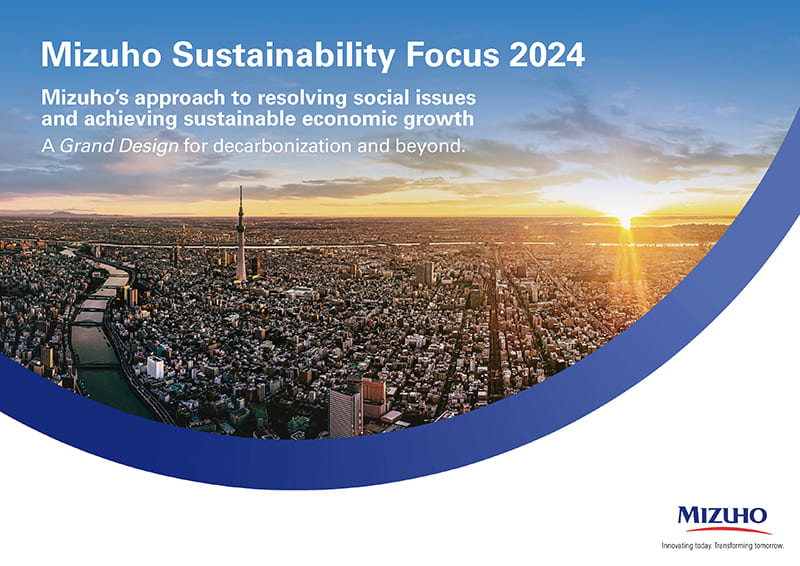 Mizuho Sustainability Focus 2024

Mizuho's approach to resolving social issues and achieving sustainable economic growth

A Grand Design for decarbonization and beyond.

MIZUHO

Innovating today. Transforming tomorrow.